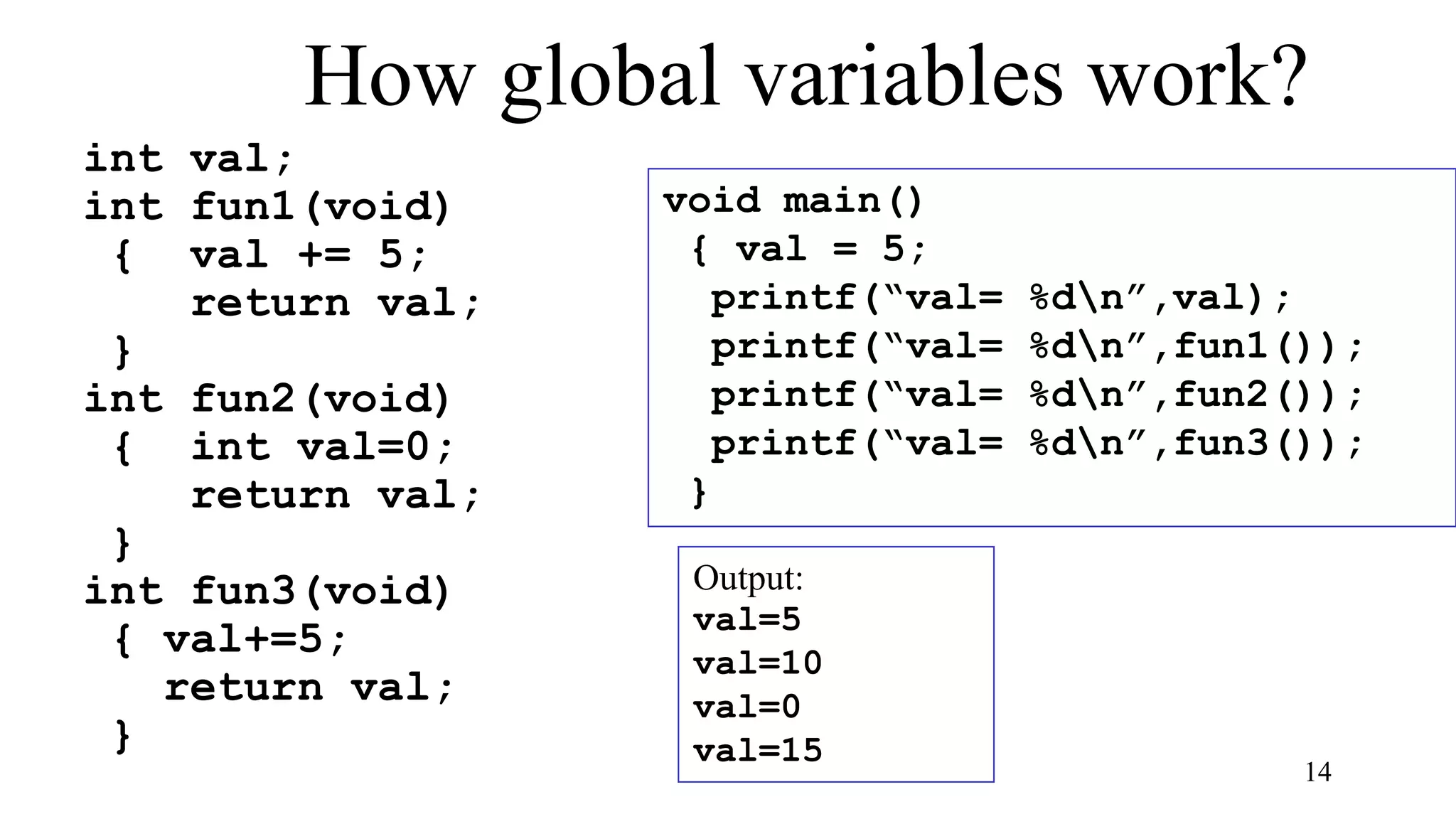 How global variables work?

int val;
int fun1(void)
 {  val += 5;
    return val;
 }
int fun2(void)
 {  int val=0;
    return val;
 }
int fun3(void)
 { val+=5;
   return val;
 }

void main()
 { val = 5;
  printf(“val= %d\n”,val);
  printf(“val= %d\n”,fun1());
  printf(“val= %d\n”,fun2());
  printf(“val= %d\n”,fun3());
 }

Output:
val=5
val=10
val=0
val=15

14